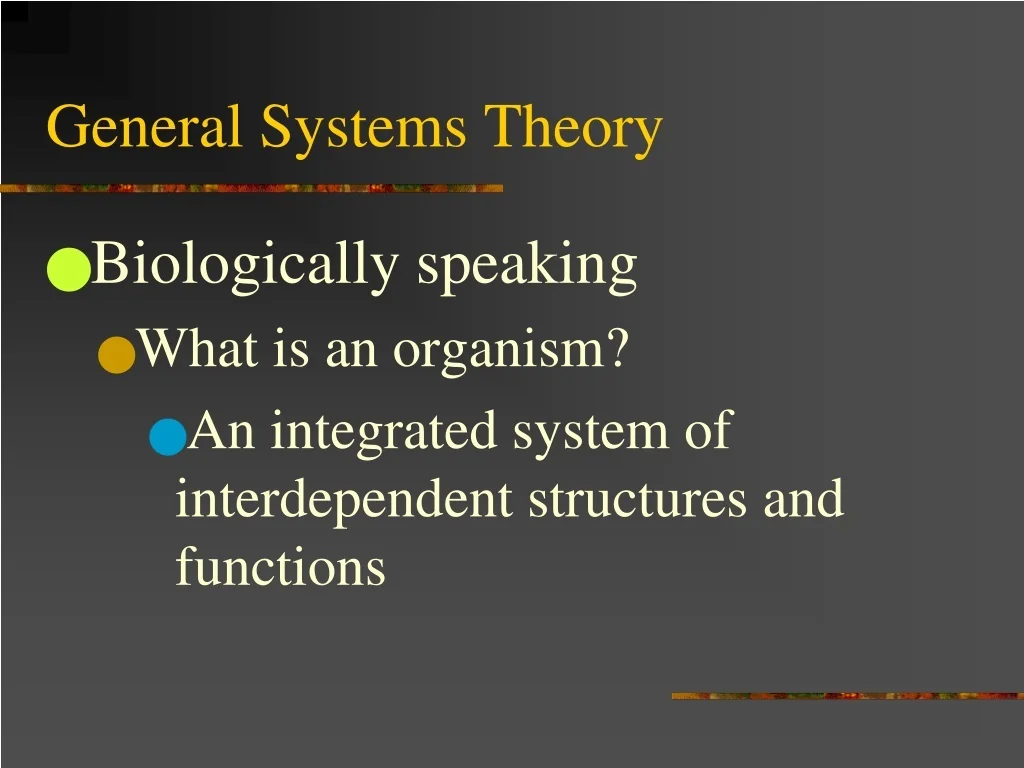 General Systems Theory

Biologically speaking

What is an organism?

An integrated system of interdependent structures and functions